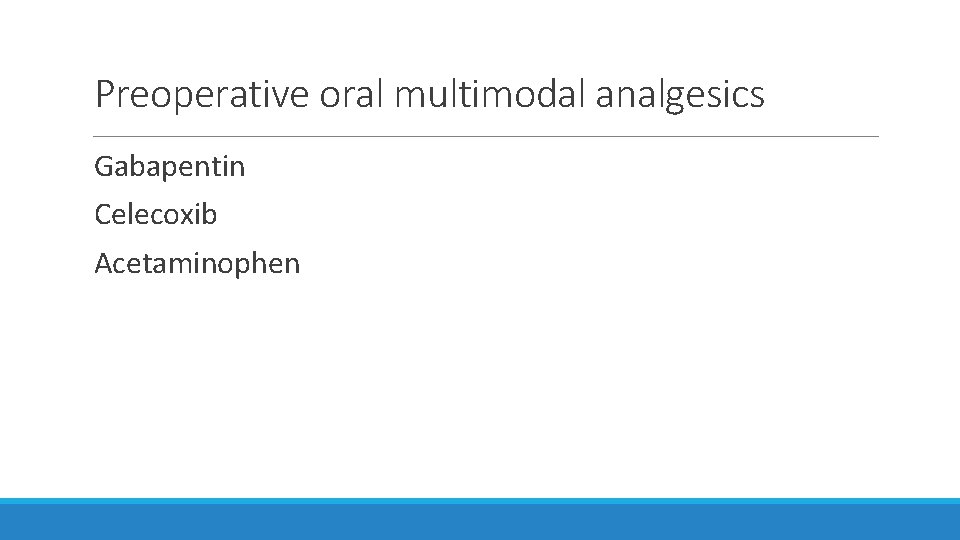 Preoperative oral multimodal analgesics

Gabapentin

Celecoxib

Acetaminophen